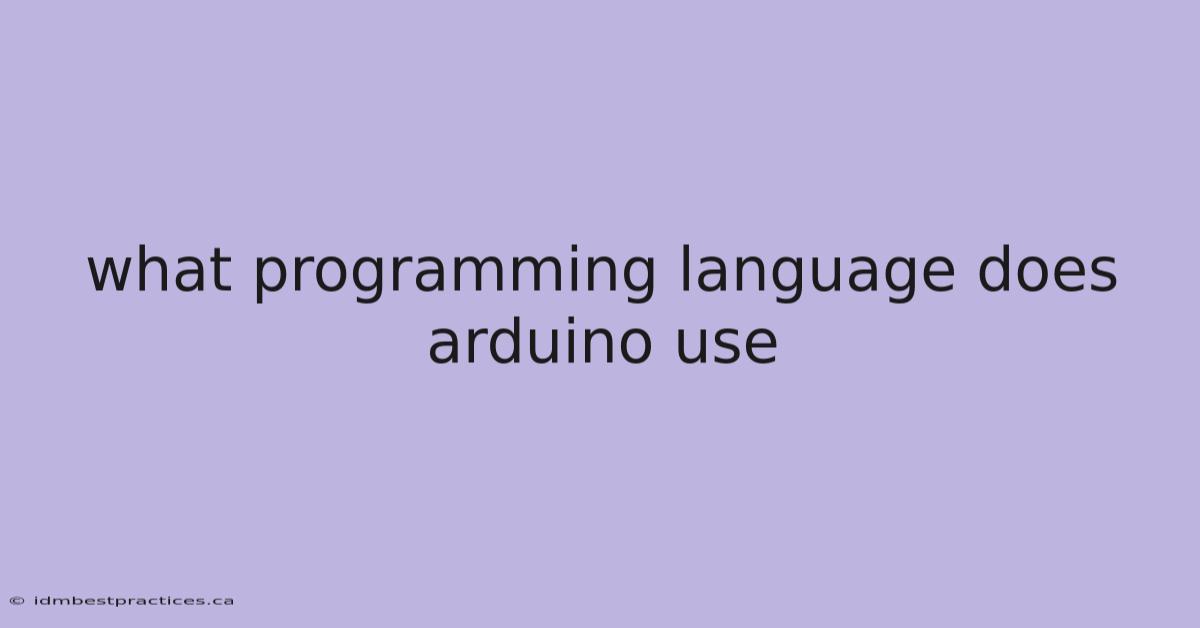 what programming language does arduino use

© idmbestpractices.ca